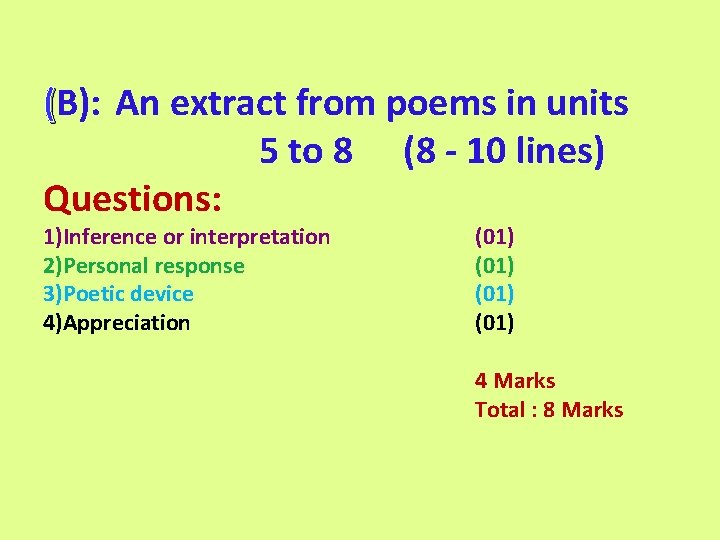 (B): An extract from poems in units 5 to 8 (8 - 10 lines)

Questions:

1)Inference or interpretation (01)
2)Personal response (01)
3)Poetic device (01)
4)Appreciation (01)

4 Marks
Total : 8 Marks